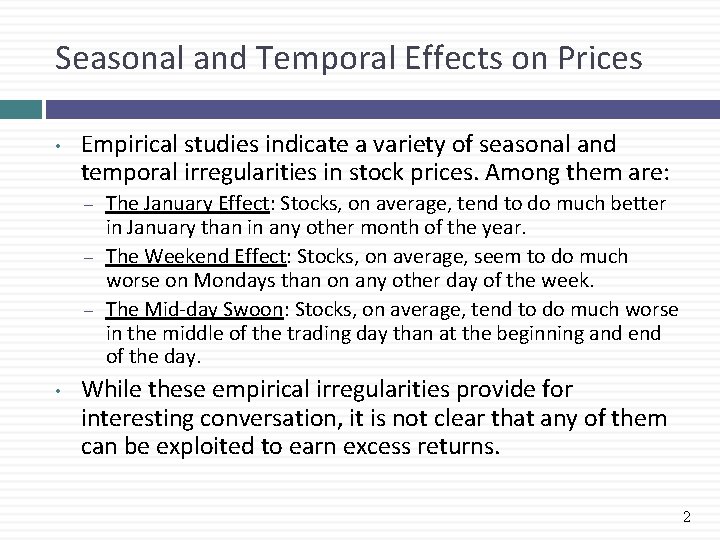 Seasonal and Temporal Effects on Prices

• Empirical studies indicate a variety of seasonal and temporal irregularities in stock prices. Among them are:
– The January Effect: Stocks, on average, tend to do much better in January than in any other month of the year.
– The Weekend Effect: Stocks, on average, seem to do much worse on Mondays than on any other day of the week.
– The Mid-day Swoon: Stocks, on average, tend to do much worse in the middle of the trading day than at the beginning and end of the day.

• While these empirical irregularities provide for interesting conversation, it is not clear that any of them can be exploited to earn excess returns.

2